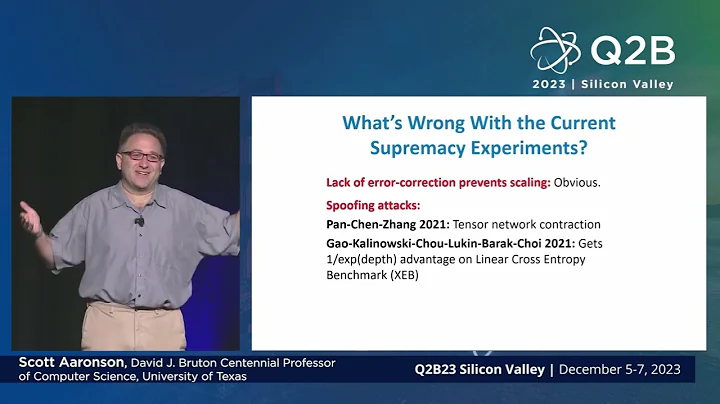 Q2B
2023 | Silicon Valley

What's Wrong With the Current Supremacy Experiments?

Lack of error-correction prevents scaling: Obvious.

Spoofing attacks:

Pan-Chen-Zhang 2021: Tensor network contraction

Gao-Kalinowski-Chou-Lukin-Barak-Choi 2021: Gets 1/exp(depth) advantage on Linear Cross Entropy Benchmark (XEB)

Scott Aaronson, David J. Bruton Centennial Professor of Computer Science, University of Texas

Q2B23 Silicon Valley | December 5-7, 2023